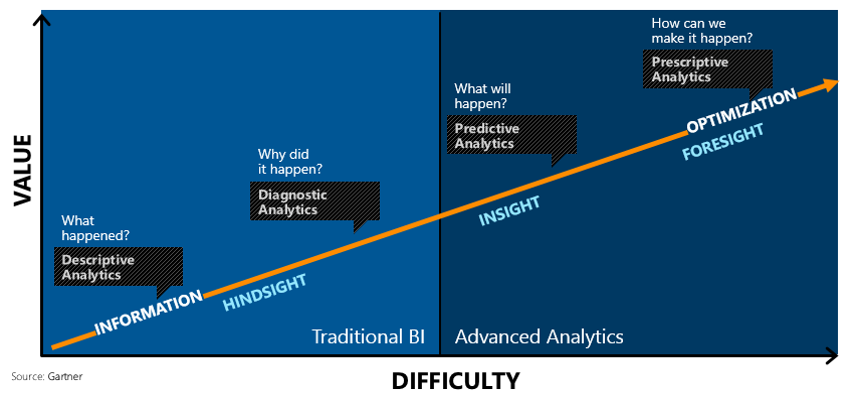 VALUE

What happened?

Descriptive Analytics

Why did it happen?

Diagnostic Analytics

What will happen?

Predictive Analytics

How can we make it happen?

Prescriptive Analytics

INFORMATION

HINDSIGHT

INSIGHT

OPTIMIZATION

FORESIGHT

Traditional BI

Advanced Analytics

Source: Gartner

DIFFICULTY